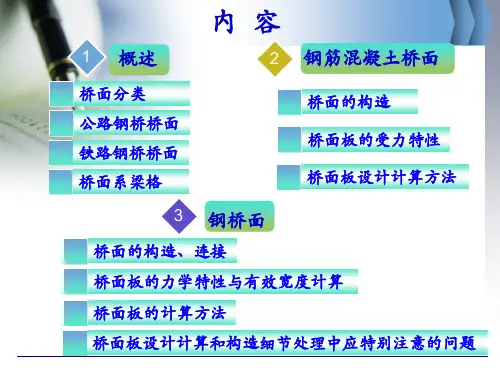 内 容

1 概述

桥面分类

公路钢桥桥面

铁路钢桥桥面

桥面系梁格

2 钢筋混凝土桥面

桥面的构造

桥面板的受力特性

桥面板设计计算方法

3 钢桥面

桥面的构造、连接

桥面板的力学特性与有效宽度计算

桥面板的计算方法

桥面板设计计算和构造细节处理中应特别注意的问题